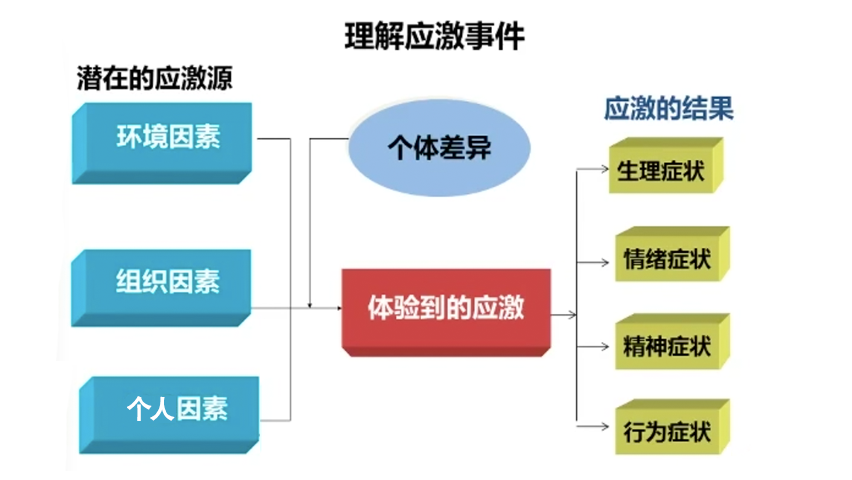 理解应激事件

潜在的应激源

环境因素

组织因素

个人因素

个体差异

体验到的应激

应激的结果

生理症状

情绪症状

精神症状

行为症状